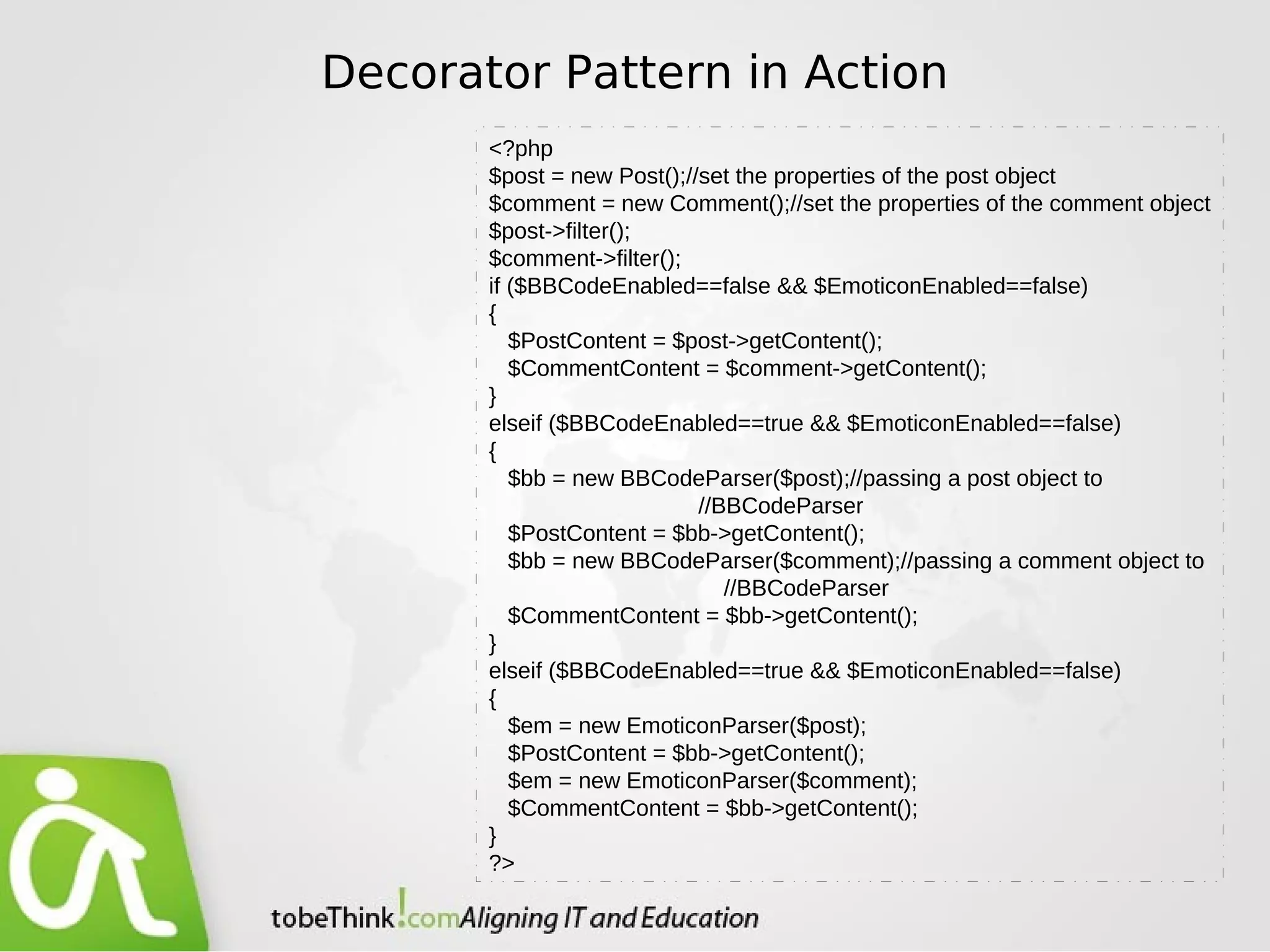 Decorator Pattern in Action

<?php
$post = new Post();//set the properties of the post object
$comment = new Comment();//set the properties of the comment object
$post->filter();
$comment->filter();
if ($BBCodeEnabled==false && $EmoticonEnabled==false)
{
$PostContent = $post->getContent();
$CommentContent = $comment->getContent();
}
elseif ($BBCodeEnabled==true && $EmoticonEnabled==false)
{
$bb = new BBCodeParser($post);//passing a post object to
//BBCodeParser
$PostContent = $bb->getContent();
$bb = new BBCodeParser($comment);//passing a comment object to
//BBCodeParser
$CommentContent = $bb->getContent();
}
elseif ($BBCodeEnabled==true && $EmoticonEnabled==false)
{
$em = new EmoticonParser($post);
$PostContent = $bb->getContent();
$em = new EmoticonParser($comment);
$CommentContent = $bb->getContent();
}
?>

tobeThink!com Aligning IT and Education